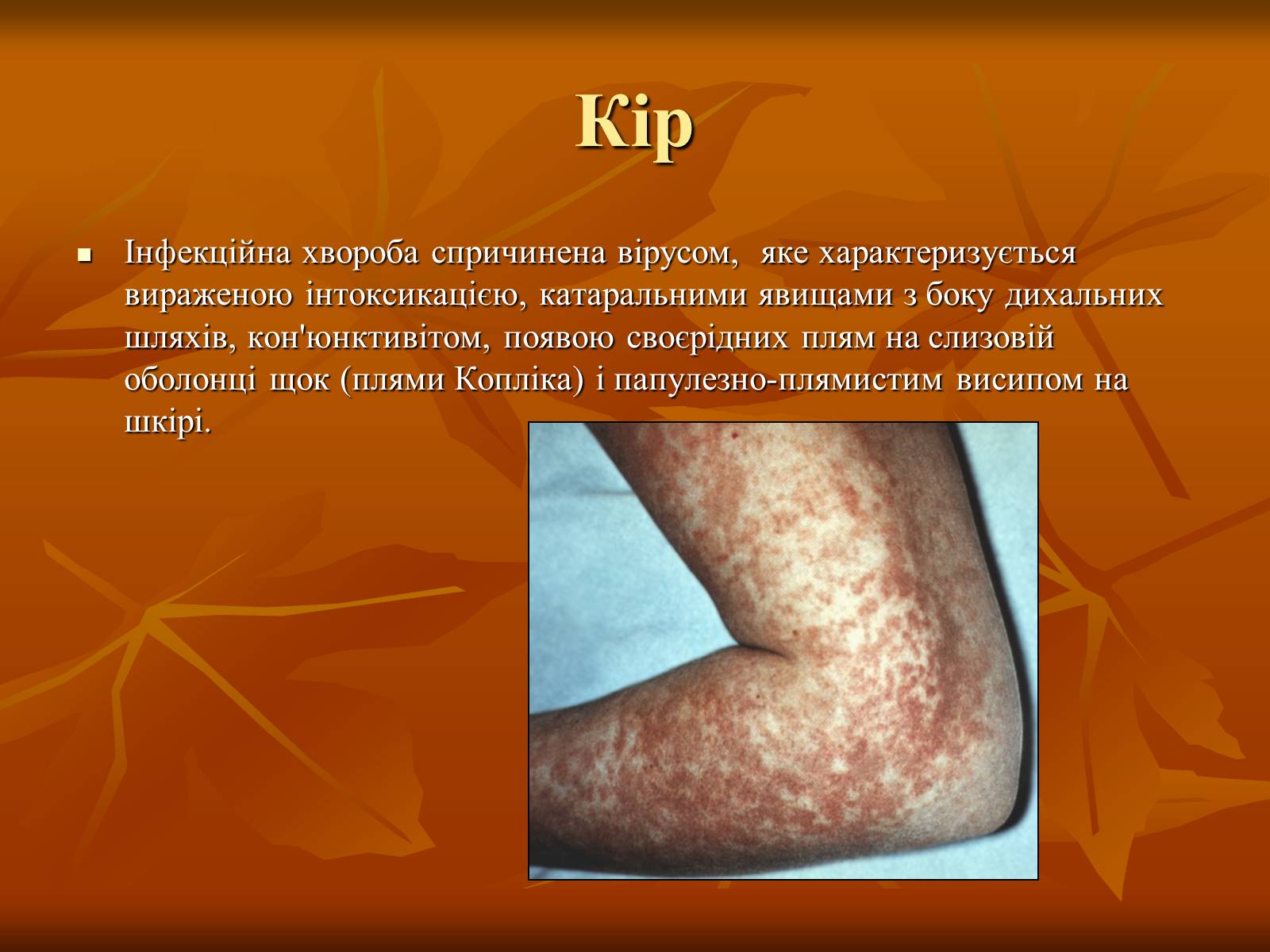 Кір

Інфекційна хвороба спричинена вірусом, яке характеризується вираженою інтоксикацією, катаральними явищами з боку дихальних шляхів, кон'юнктивітом, появою своєрідних плям на слизовій оболонці щок (плями Копліка) і папулезно-плямистим висипом на шкірі.